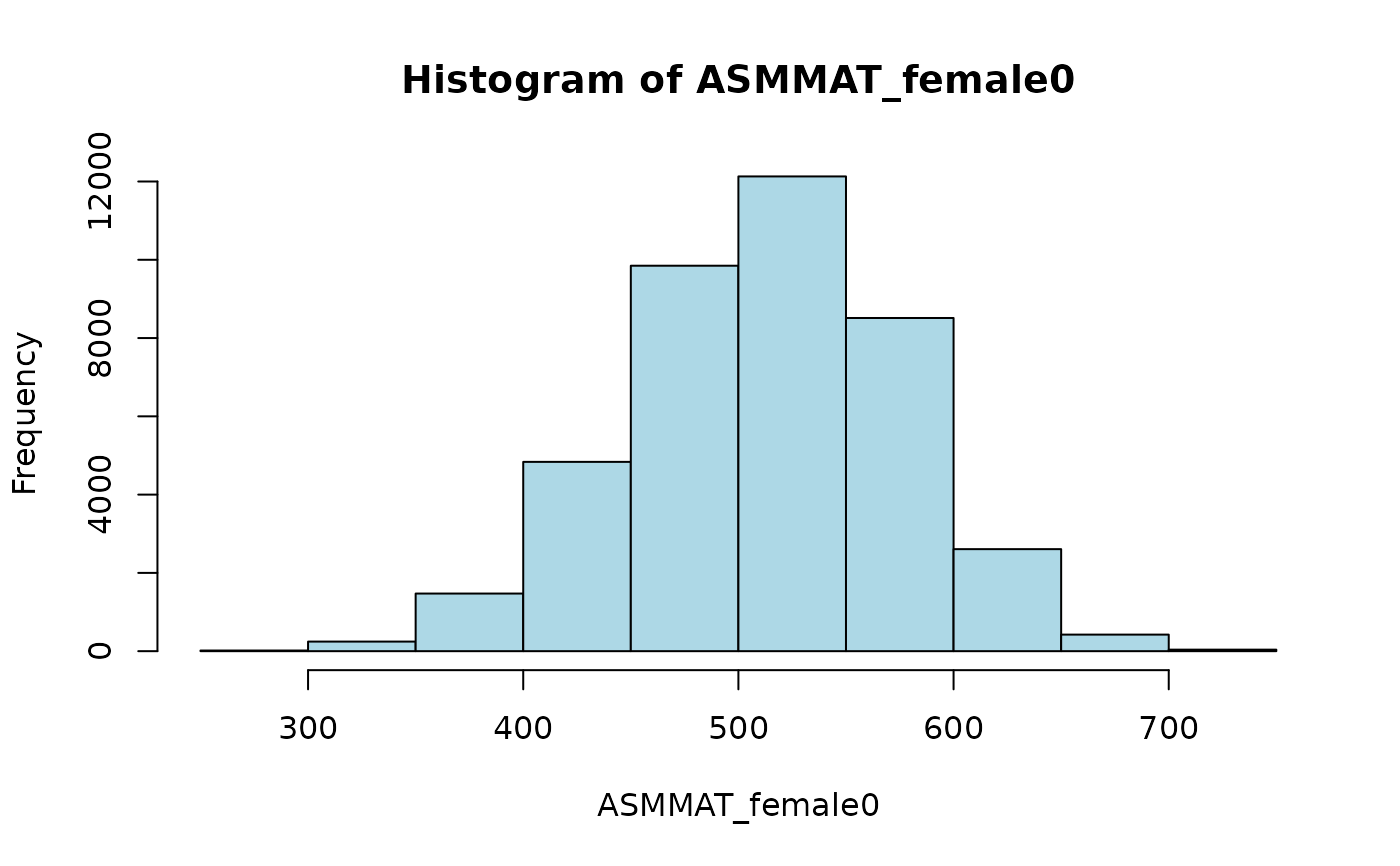 Histogram of ASMMAT_female0

Frequency

0
4000
8000
12000

300
400
500
600
700

ASMMAT_female0